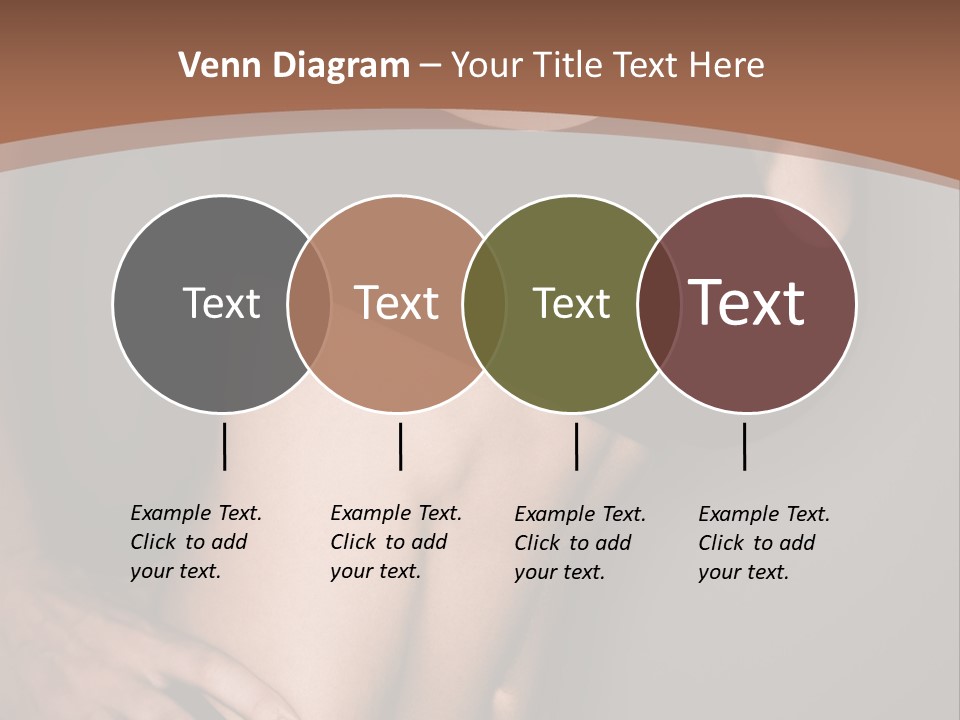 Venn Diagram – Your Title Text Here

Text

Text

Text

Text

Example Text. Click to add your text.

Example Text. Click to add your text.

Example Text. Click to add your text.

Example Text. Click to add your text.